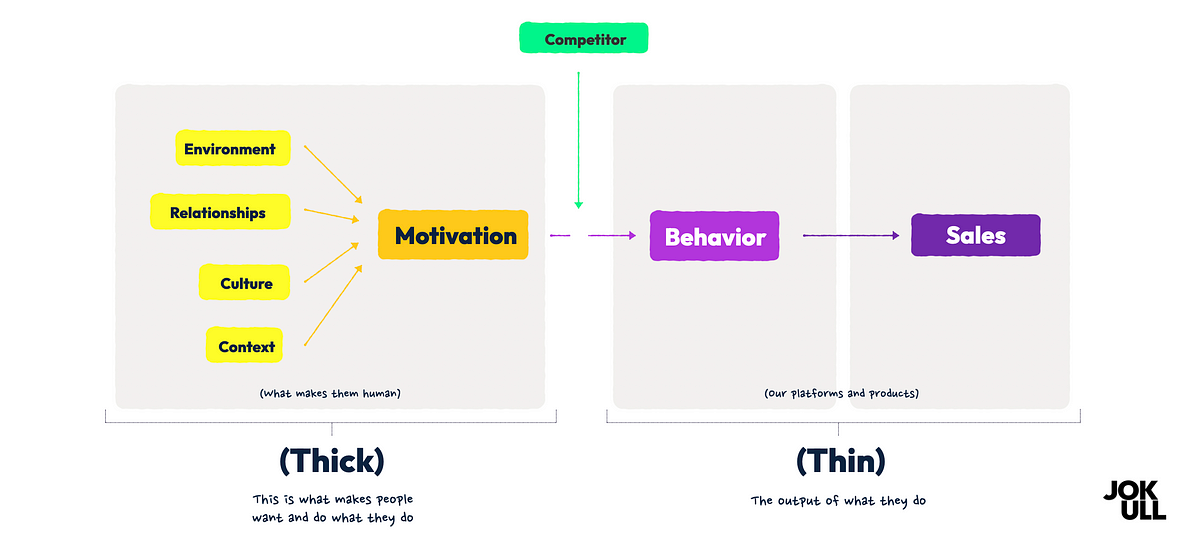 Competitor

Environment

Relationships

Culture

Context

Motivation

Behavior

Sales

(What makes them human)

(Our platforms and products)

(Thick)

This is what makes people want and do what they do

(Thin)

The output of what they do

JOK
ULL